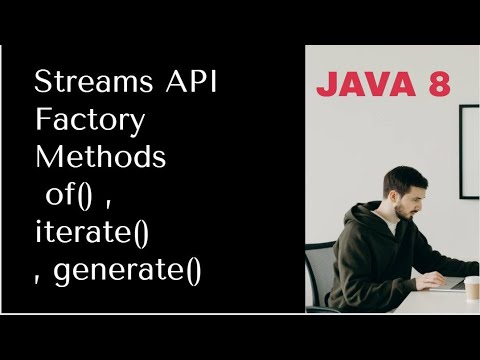 Streams API Factory Methods
of() ,
iterate()
, generate()

JAVA 8